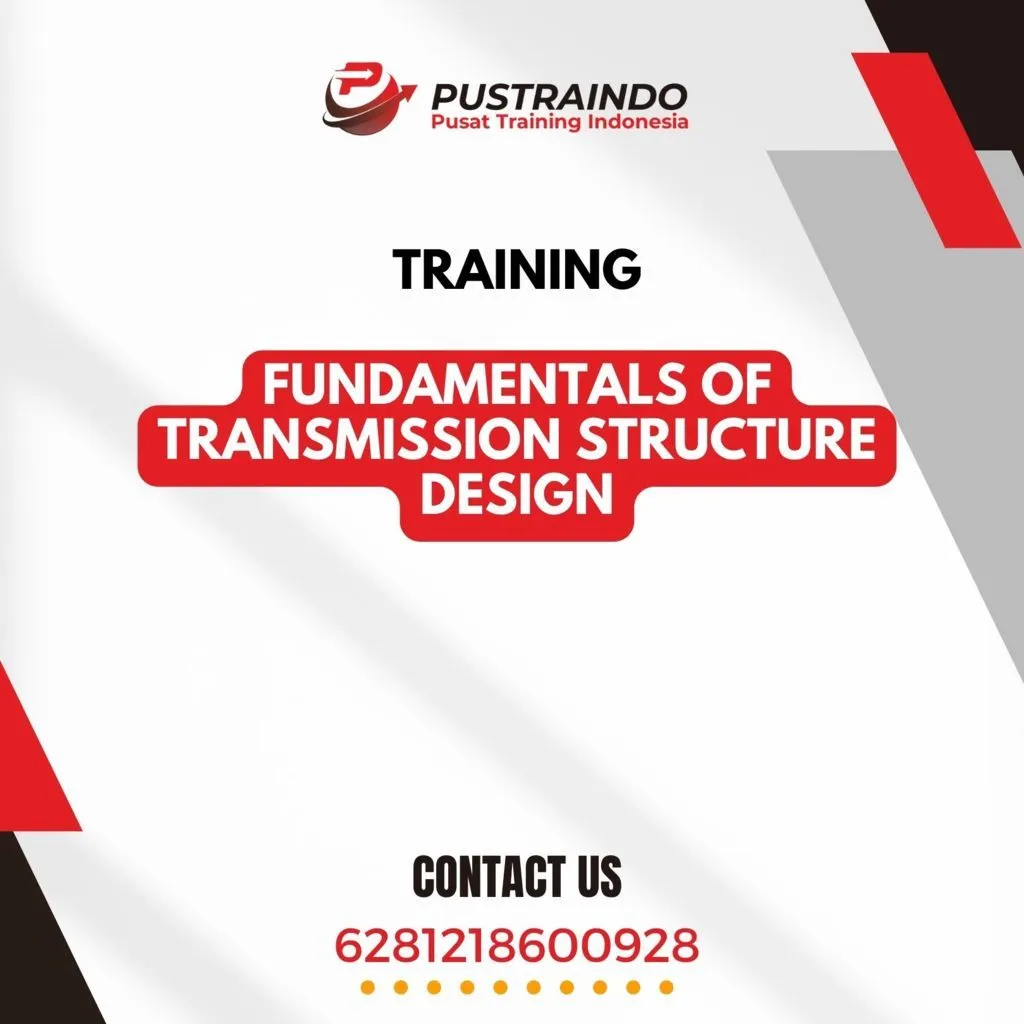 PUSTRAINDO
Pusat Training Indonesia

TRAINING

FUNDAMENTALS OF TRANSMISSION STRUCTURE DESIGN

CONTACT US
6281218600928